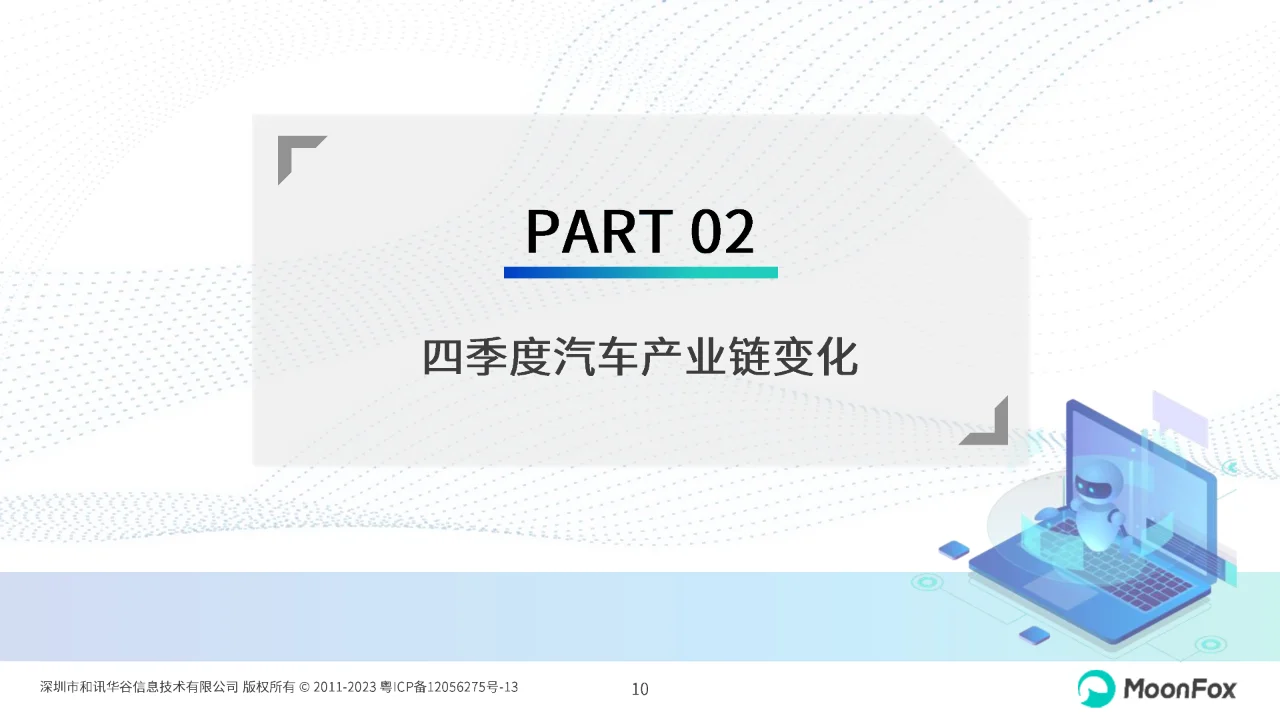 PART 02

四季度汽车产业链变化

深圳市和讯华谷信息技术有限公司 版权所有 © 2011-2023 粤ICP备12056275号-13

10

MoonFox